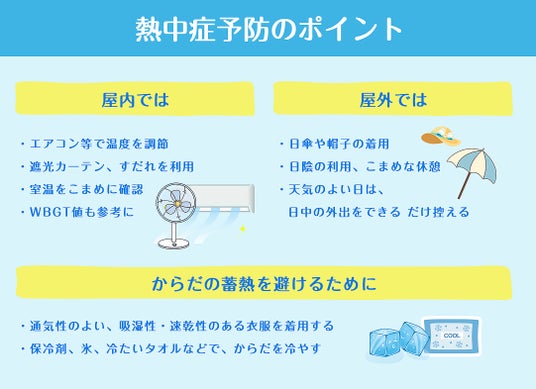 熱中症予防のポイント

屋内では

・エアコン等で温度を調節
・遮光カーテン、すだれを利用
・室温をこまめに確認
・WBGT値も参考に

屋外では

・日傘や帽子の着用
・日陰の利用、こまめな休憩
・天気のよい日は、
日中の外出をできる だけ控える

からだの蓄熱を避けるために

・通気性のよい、吸湿性・速乾性のある衣服を着用する
・保冷剤、氷、冷たいタオルなどで、からだを冷やす

COOL